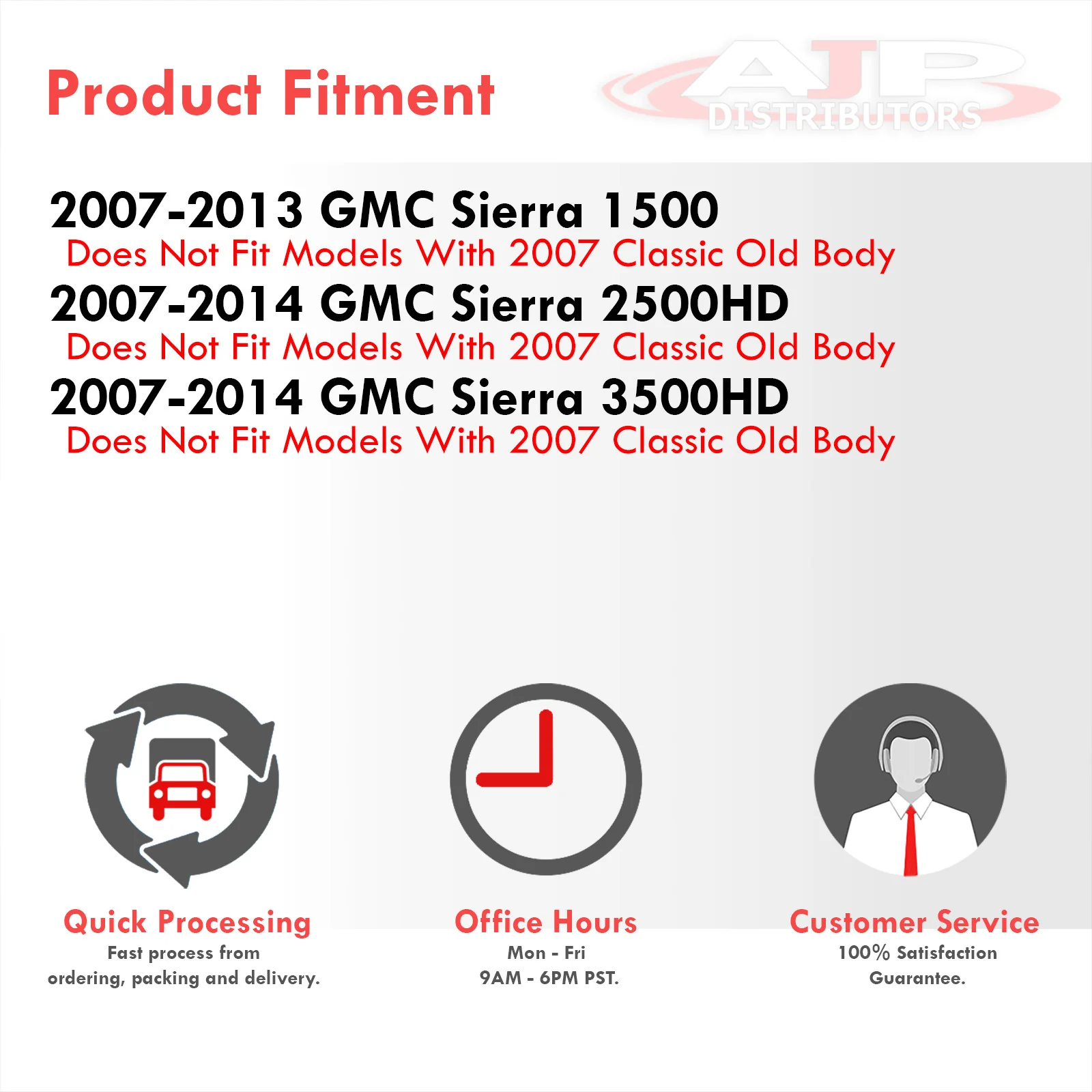 Product Fitment

AJP DISTRIBUTORS

2007-2013 GMC Sierra 1500
Does Not Fit Models With 2007 Classic Old Body
2007-2014 GMC Sierra 2500HD
Does Not Fit Models With 2007 Classic Old Body
2007-2014 GMC Sierra 3500HD
Does Not Fit Models With 2007 Classic Old Body

Quick Processing
Fast process from ordering, packing and delivery.

Office Hours
Mon - Fri
9AM - 6PM PST.

Customer Service
100% Satisfaction Guarantee.